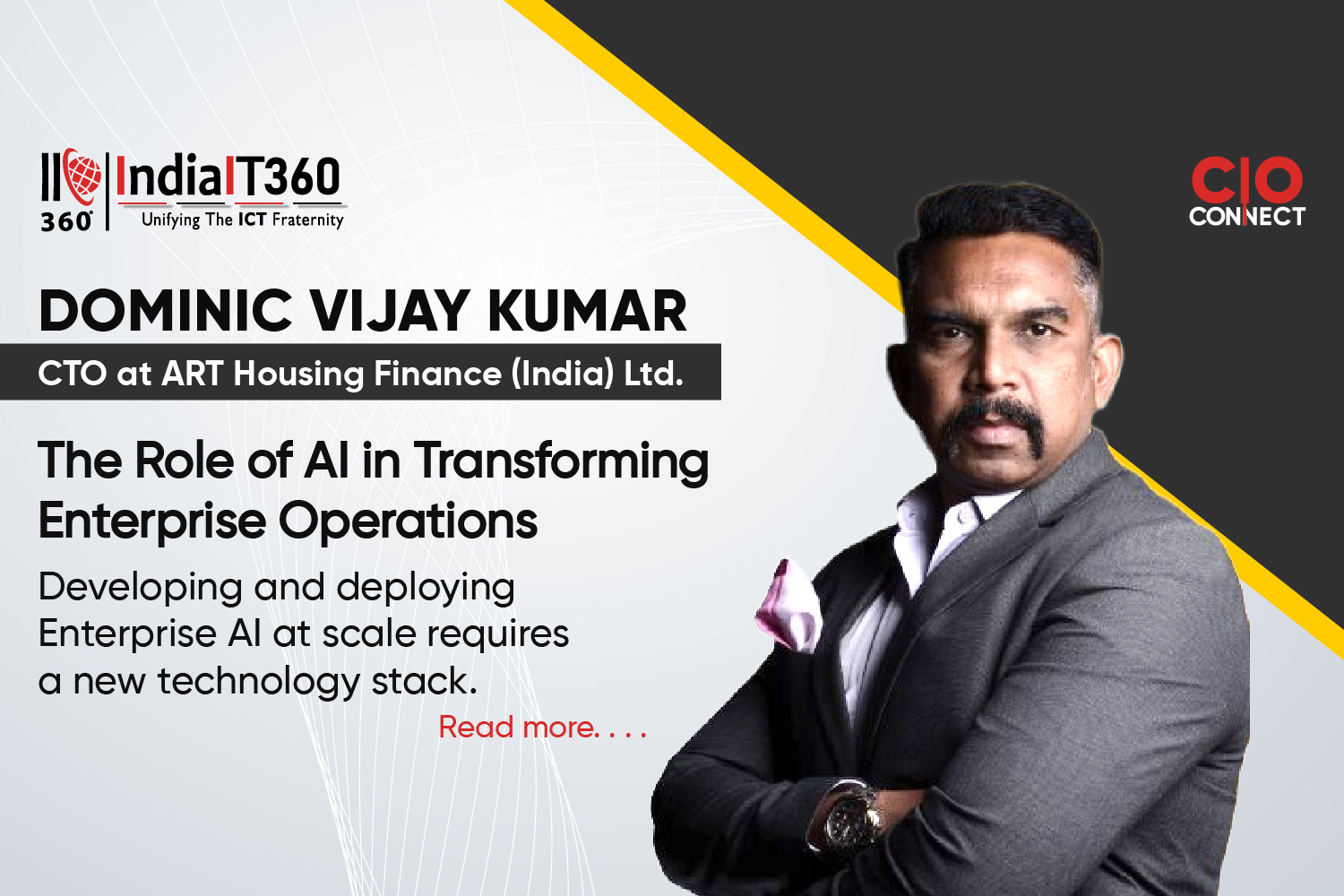 360
IndiaIT360
Unifying The ICT Fraternity

CIO CONNECT

DOMINIC VIJAY KUMAR

CTO at ART Housing Finance (India) Ltd.

The Role of AI in Transforming Enterprise Operations

Developing and deploying Enterprise AI at scale requires a new technology stack.

Read more. . . .